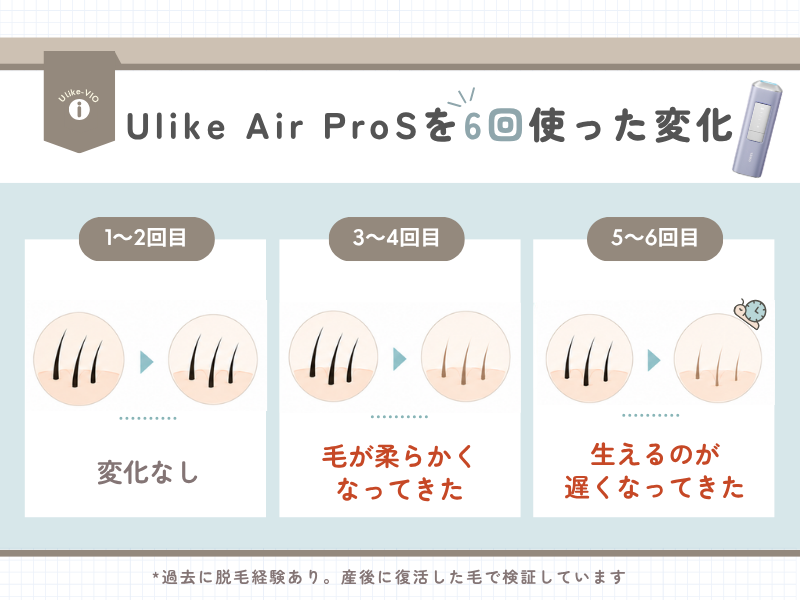 Ulike-VIO

Ulike Air ProSを6回使った変化

1〜2回目

変化なし

3〜4回目

毛が柔らかくなってきた

5〜6回目

生えるのが遅くなってきた

*過去に脱毛経験あり。産後に復活した毛で検証しています